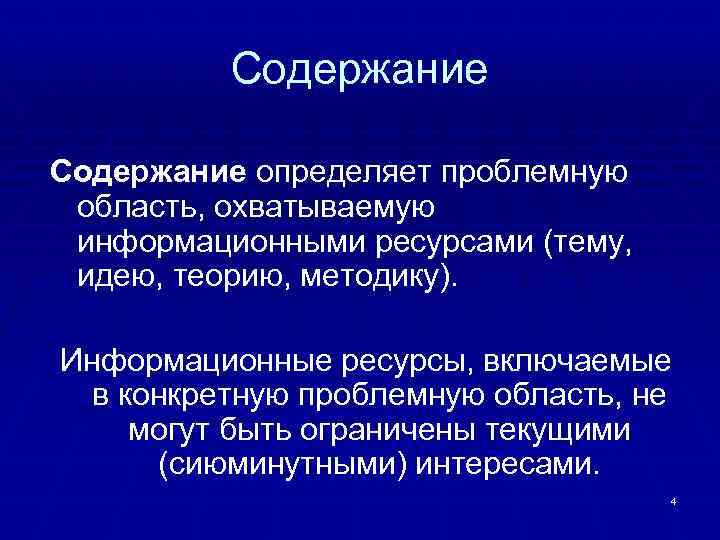 Содержание

Содержание определяет проблемную область, охватываемую информационными ресурсами (тему, идею, теорию, методику).

Информационные ресурсы, включаемые в конкретную проблемную область, не могут быть ограничены текущими (сиюминутными) интересами.

4